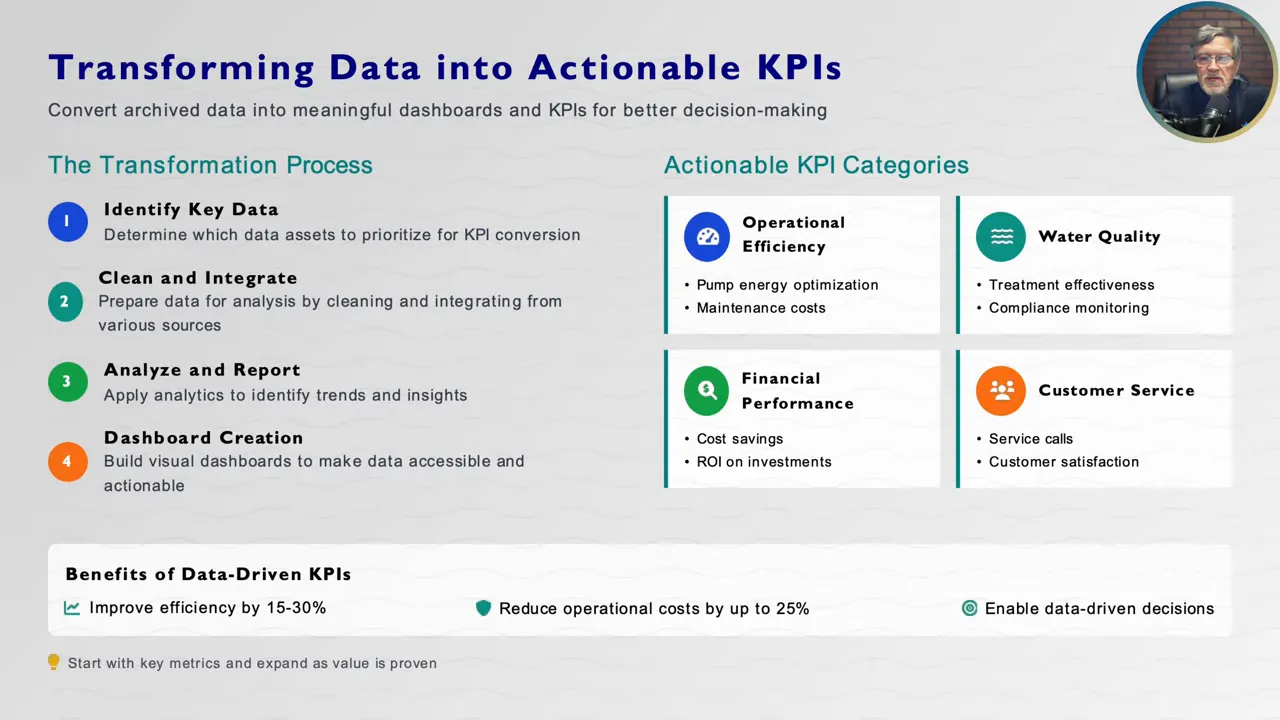 Transforming Data into Actionable KPIs

Convert archived data into meaningful dashboards and KPIs for better decision-making

The Transformation Process

1 Identify Key Data
Determine which data assets to prioritize for KPI conversion

2 Clean and Integrate
Prepare data for analysis by cleaning and integrating from various sources

3 Analyze and Report
Apply analytics to identify trends and insights

4 Dashboard Creation
Build visual dashboards to make data accessible and actionable

Actionable KPI Categories

Operational Efficiency
• Pump energy optimization
• Maintenance costs

Water Quality
• Treatment effectiveness
• Compliance monitoring

Financial Performance
• Cost savings
• ROI on investments

Customer Service
• Service calls
• Customer satisfaction

Benefits of Data-Driven KPIs

Improve efficiency by 15-30%

Reduce operational costs by up to 25%

Enable data-driven decisions

Start with key metrics and expand as value is proven